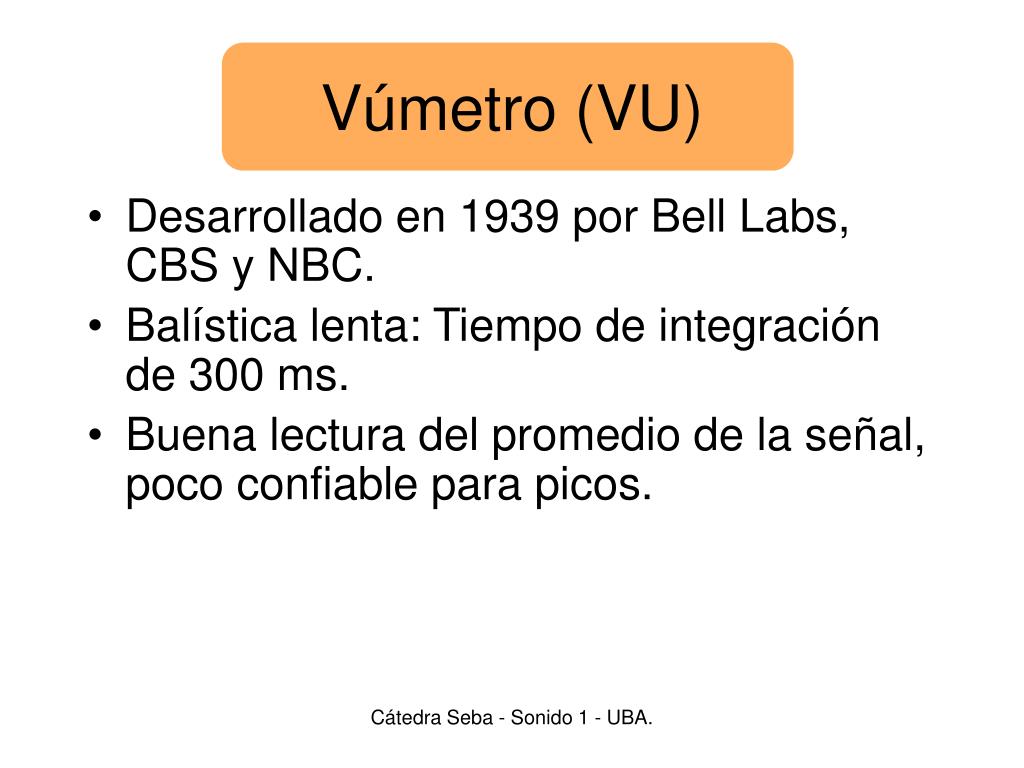 Vúmetro (VU)

• Desarrollado en 1939 por Bell Labs, CBS y NBC.
• Balística lenta: Tiempo de integración de 300 ms.
• Buena lectura del promedio de la señal, poco confiable para picos.

Cátedra Seba - Sonido 1 - UBA.